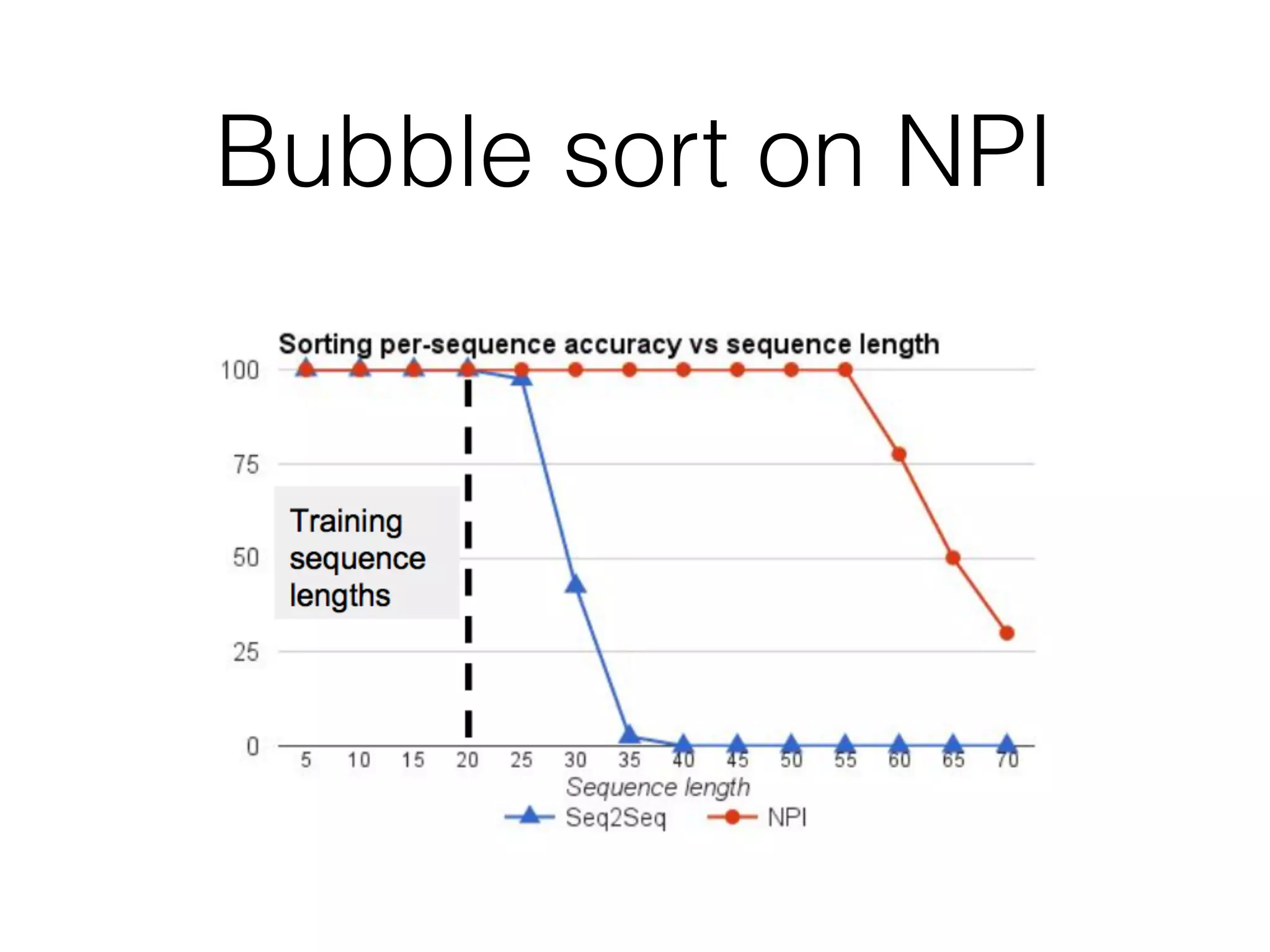 Bubble sort on NPI

Sorting per-sequence accuracy vs sequence length

100
75
50
25
0

Training sequence lengths

5 10 15 20 25 30 35 40 45 50 55 60 65 70

Sequence length

Seq2Seq NPI